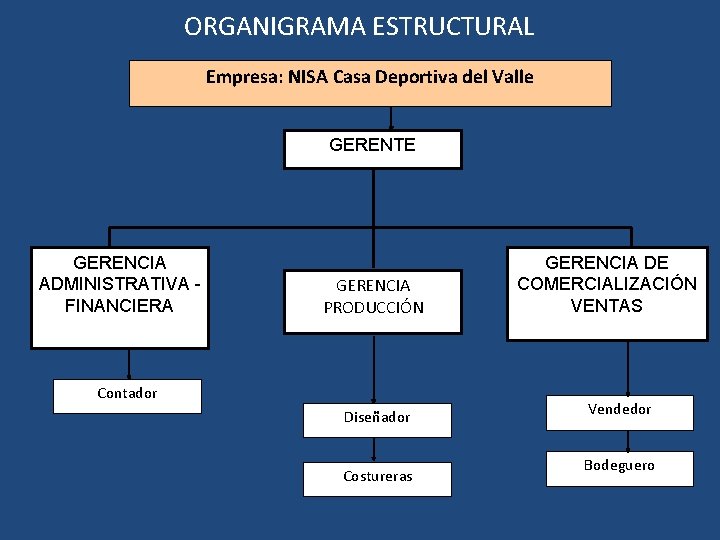 ORGANIGRAMA ESTRUCTURAL

Empresa: NISA Casa Deportiva del Valle

GERENTE

GERENCIA ADMINISTRATIVA - FINANCIERA

GERENCIA PRODUCCIÓN

GERENCIA DE COMERCIALIZACIÓN VENTAS

Contador

Diseñador

Costureras

Vendedor

Bodeguero